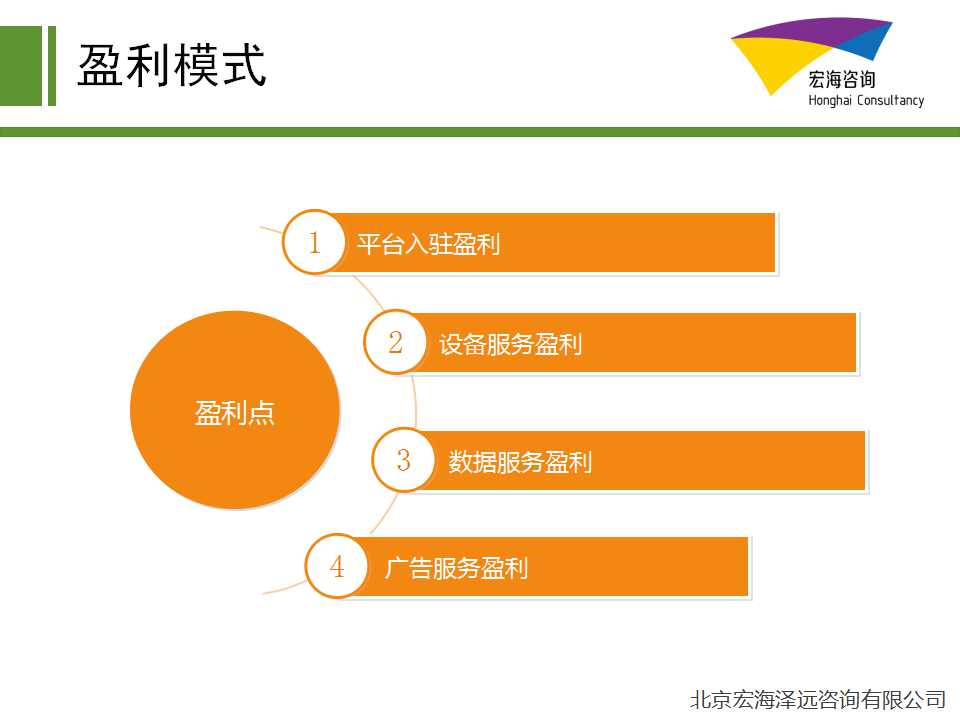 盈利模式

宏海咨询
Honghai Consultancy

盈利点

1 平台入驻盈利

2 设备服务盈利

3 数据服务盈利

4 广告服务盈利

北京宏海泽远咨询有限公司